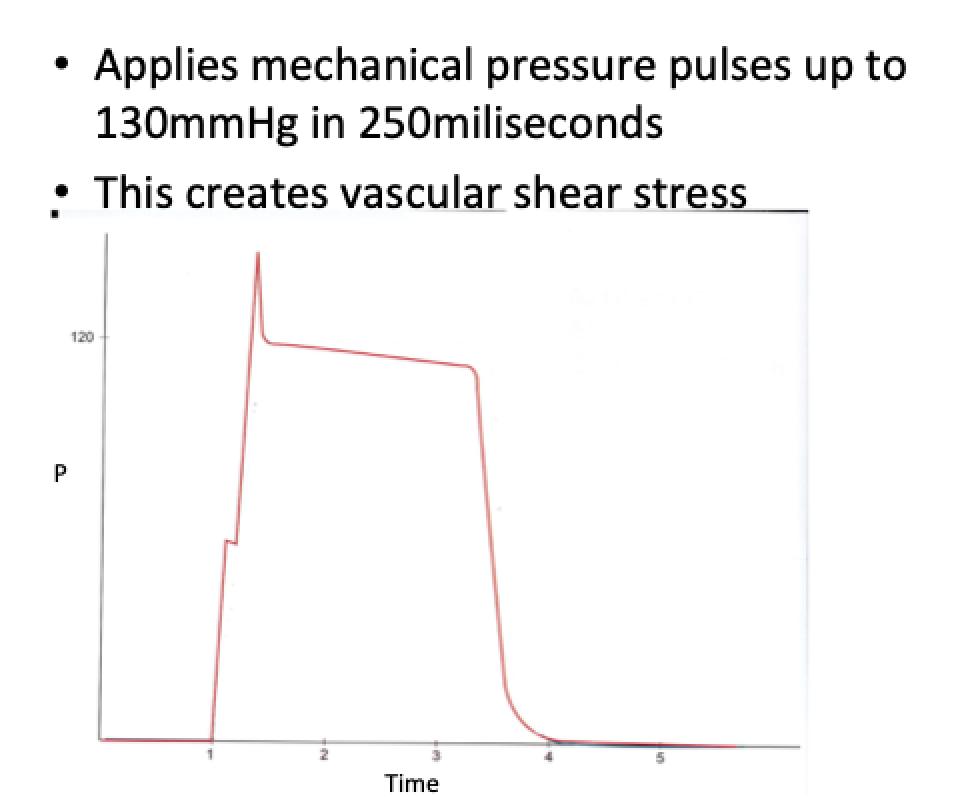 • Applies mechanical pressure pulses up to 130mmHg in 250miliseconds
• This creates vascular shear stress

120
P
1
2
3
4
5
Time